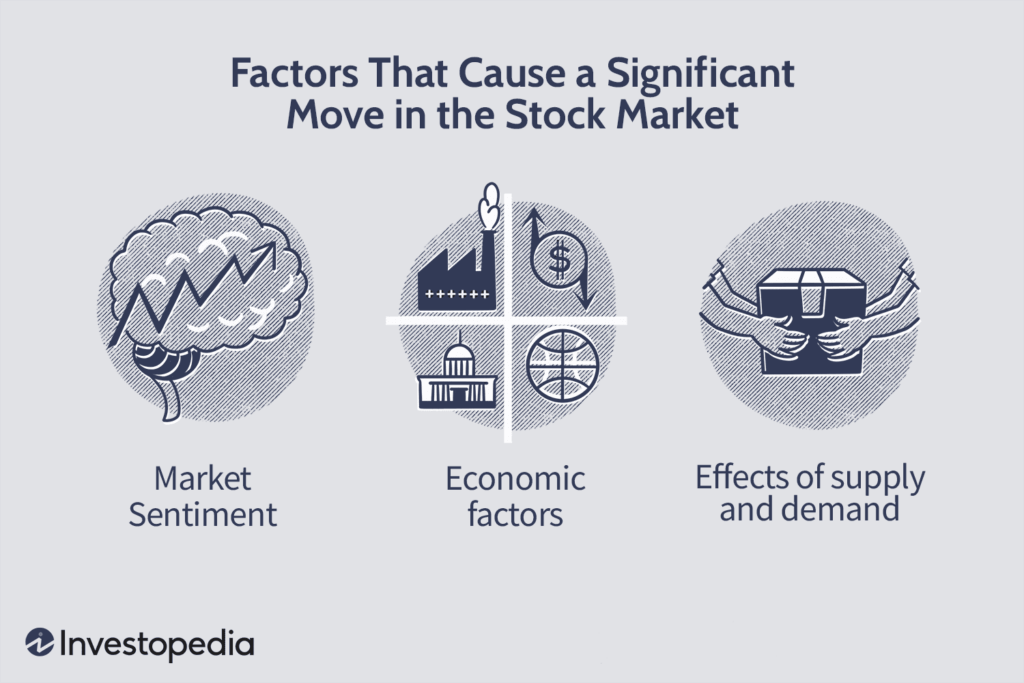 Factors That Cause a Significant Move in the Stock Market

$

Market Sentiment

Economic factors

Effects of supply and demand

Investopedia